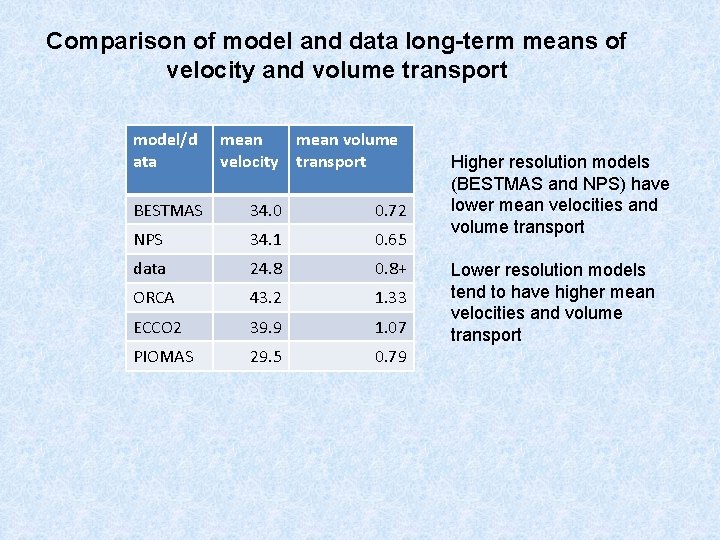 Comparison of model and data long-term means of velocity and volume transport

| model/data | mean velocity | mean volume transport |
|---|---|---|
| BESTMAS | 34.0 | 0.72 |
| NPS | 34.1 | 0.65 |
| data | 24.8 | 0.8+ |
| ORCA | 43.2 | 1.33 |
| ECCO2 | 39.9 | 1.07 |
| PIOMAS | 29.5 | 0.79 |

Higher resolution models (BESTMAS and NPS) have lower mean velocities and volume transport

Lower resolution models tend to have higher mean velocities and volume transport